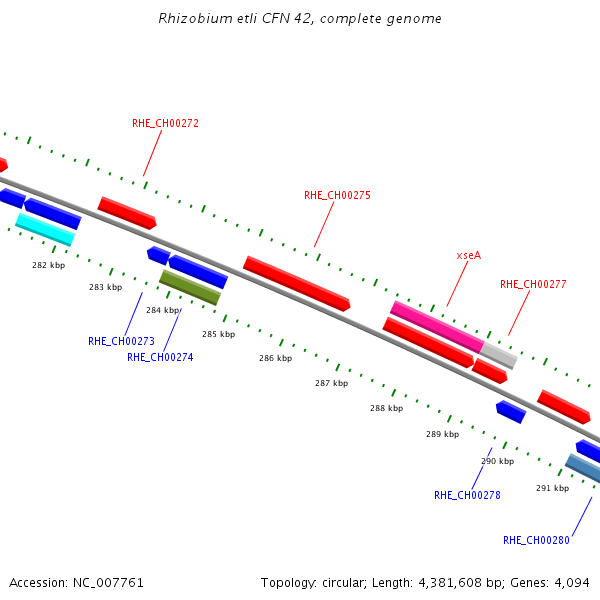 Rhizobium etli CFN 42, complete genome

RHE_CH00272

RHE_CH00275

xseA

RHE_CH00277

282 kbp

283 kbp

284 kbp

285 kbp

286 kbp

287 kbp

288 kbp

289 kbp

290 kbp

291 kbp

RHE_CH00273

RHE_CH00274

RHE_CH00278

RHE_CH00280

Accession: NC_007761

Topology: circular; Length: 4,381,608 bp; Genes: 4,094